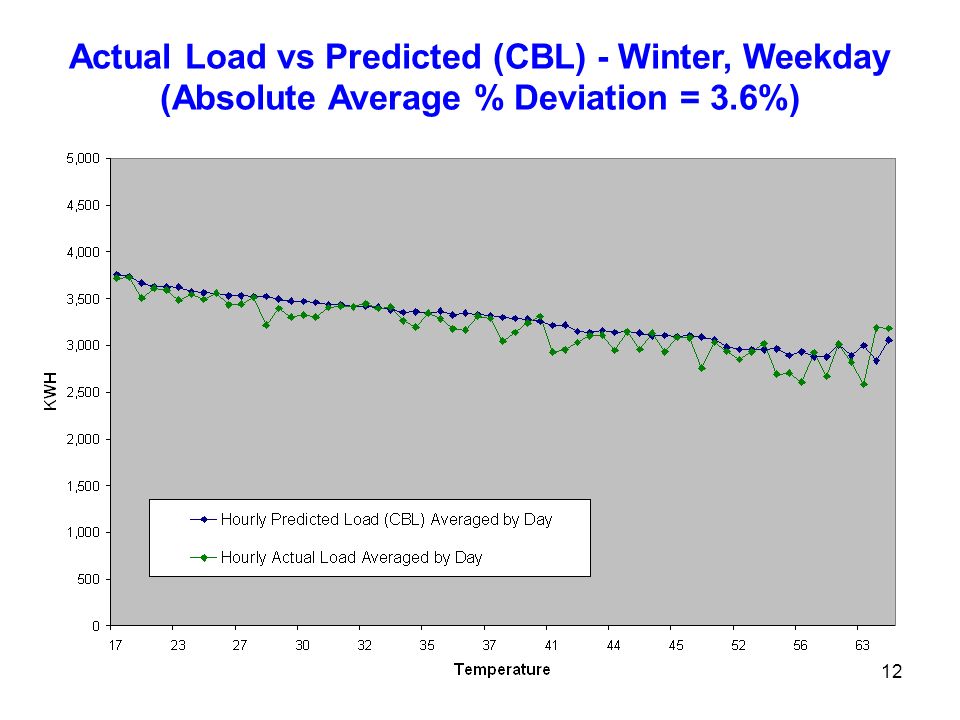 Actual Load vs Predicted (CBL) - Winter, Weekday (Absolute Average % Deviation = 3.6%)

5,000
4,500
4,000
3,500
3,000
2,500
2,000
1,500
1,000
500
0

KWH

Hourly Predicted Load (CBL) Averaged by Day
Hourly Actual Load Averaged by Day

17 23 27 30 32 35 37 41 44 45 52 56 63

Temperature

12